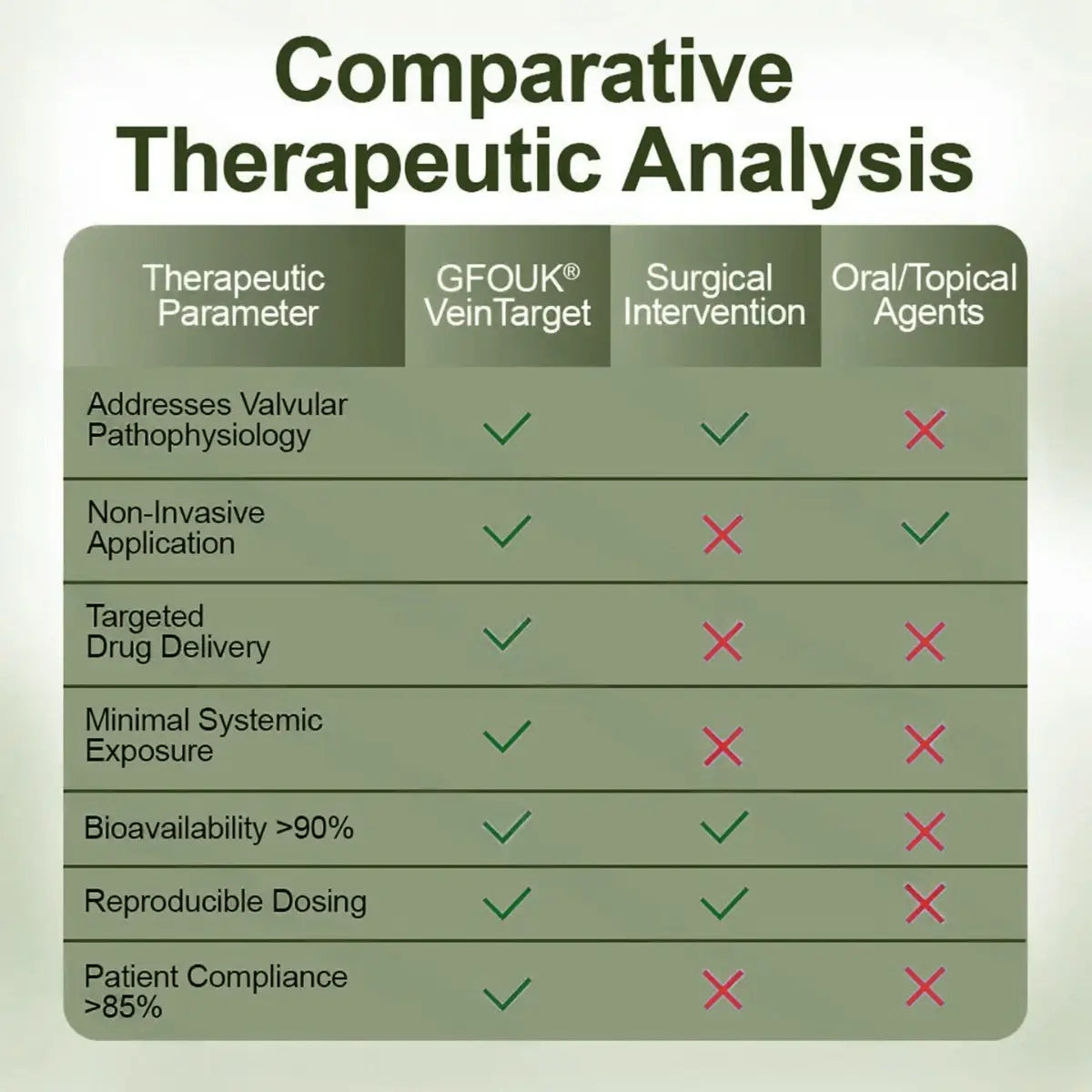 Comparative Therapeutic Analysis

| Therapeutic Parameter | GFOUK® VeinTarget | Surgical Intervention | Oral/Topical Agents |
|---|---|---|---|
| Addresses Valvular Pathophysiology | ✓ | ✓ | ✗ |
| Non-Invasive Application | ✓ | ✗ | ✓ |
| Targeted Drug Delivery | ✓ | ✗ | ✗ |
| Minimal Systemic Exposure | ✓ | ✗ | ✗ |
| Bioavailability >90% | ✓ | ✓ | ✗ |
| Reproducible Dosing | ✓ | ✓ | ✗ |
| Patient Compliance >85% | ✓ | ✗ | ✗ |